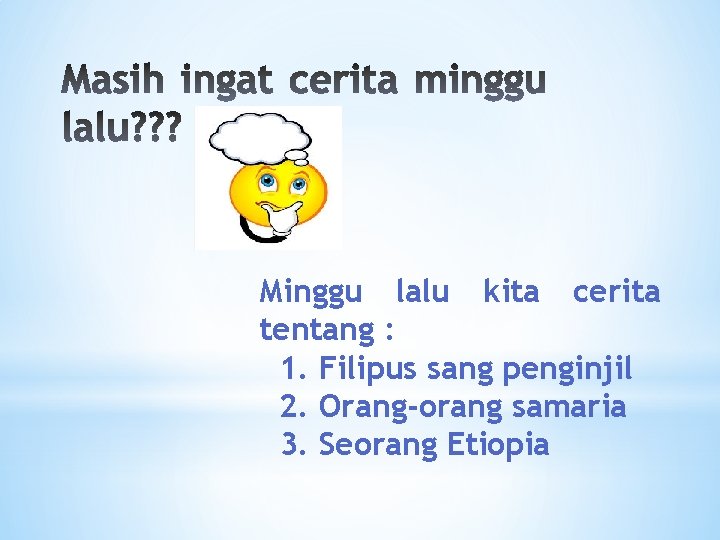 Masih ingat cerita minggu lalu???

Minggu lalu kita cerita tentang :
1. Filipus sang penginjil
2. Orang-orang samaria
3. Seorang Etiopia